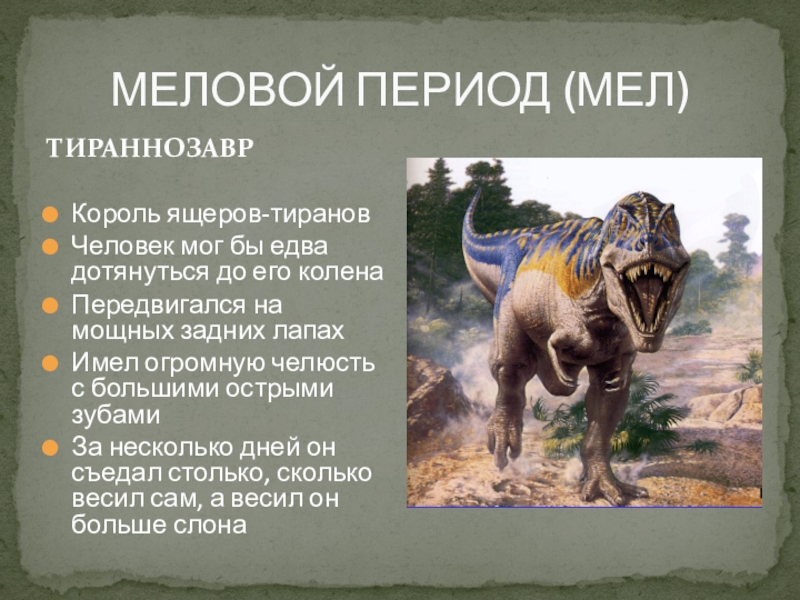 МЕЛОВОЙ ПЕРИОД (МЕЛ)

ТИРАННОЗАВР

Король ящеров-тиранов
Человек мог бы едва дотянуться до его колена
Передвигался на мощных задних лапах
Имел огромную челюсть с большими острыми зубами
За несколько дней он съедал столько, сколько весил сам, а весил он больше слона